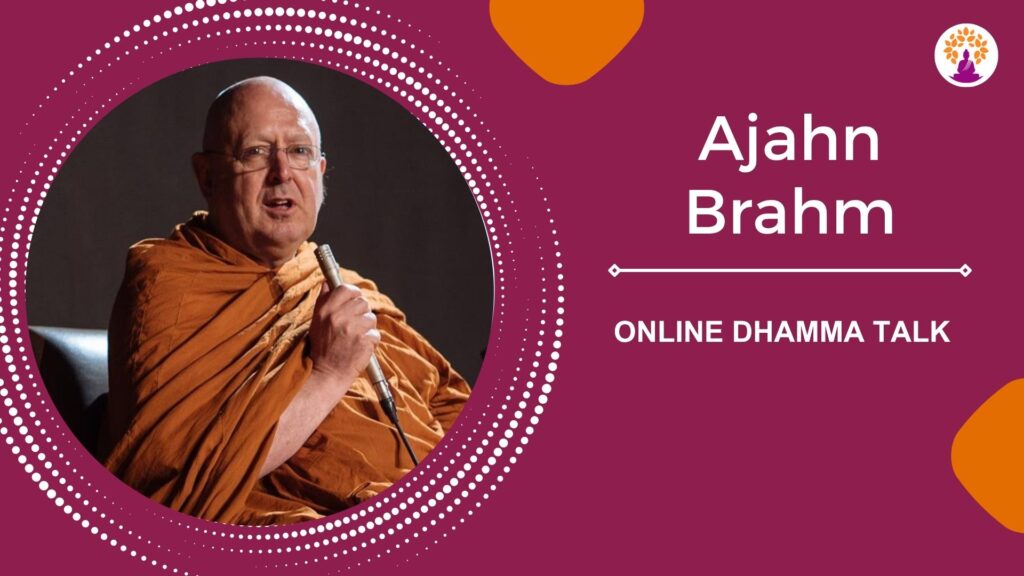 Ajahn Brahm

ONLINE DHAMMA TALK